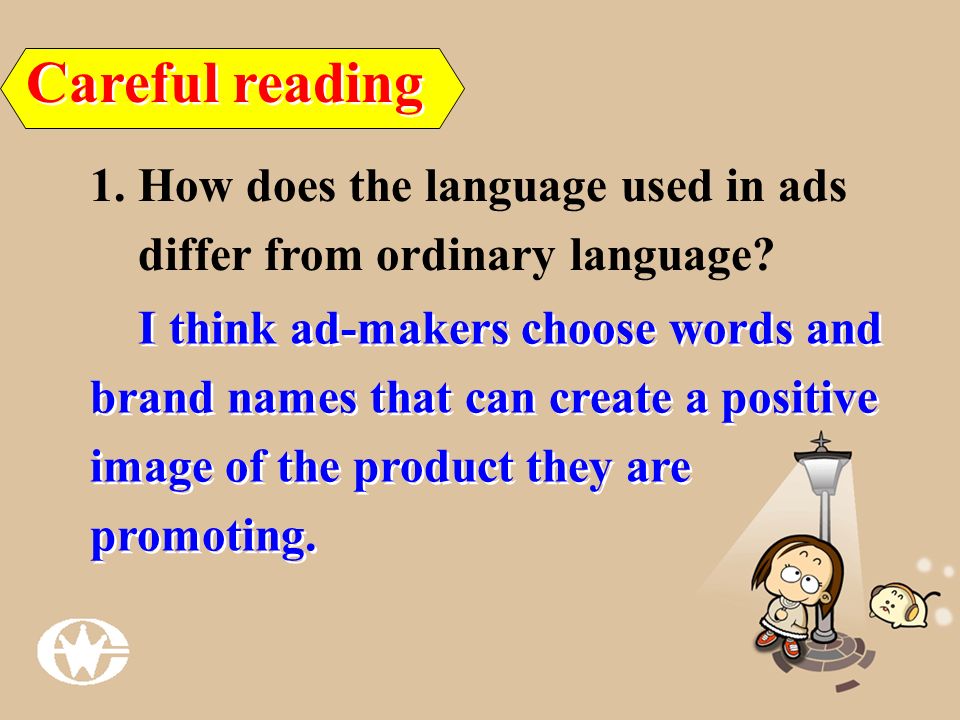 Careful reading

1. How does the language used in ads differ from ordinary language?

I think ad-makers choose words and brand names that can create a positive image of the product they are promoting.